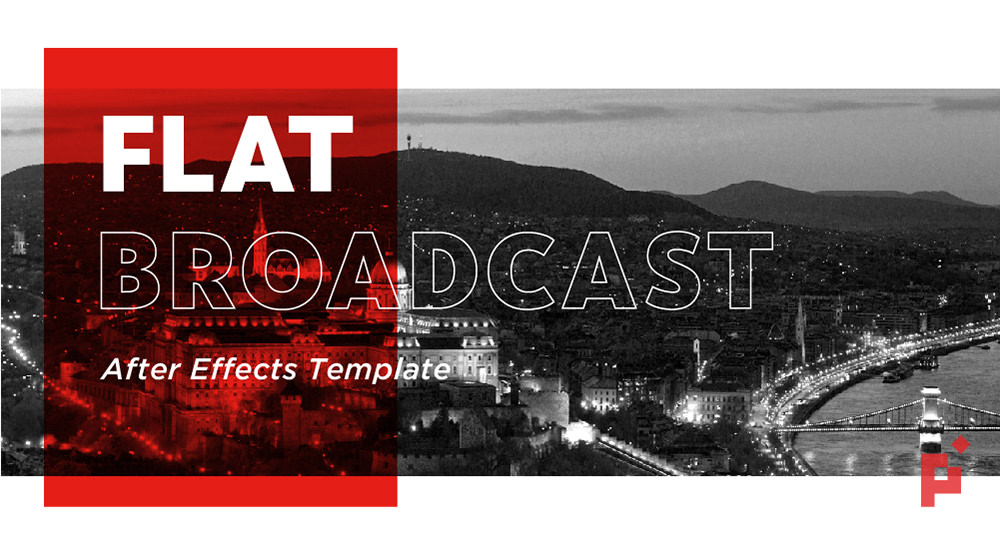 FLAT
BROADCAST
After Effects Template